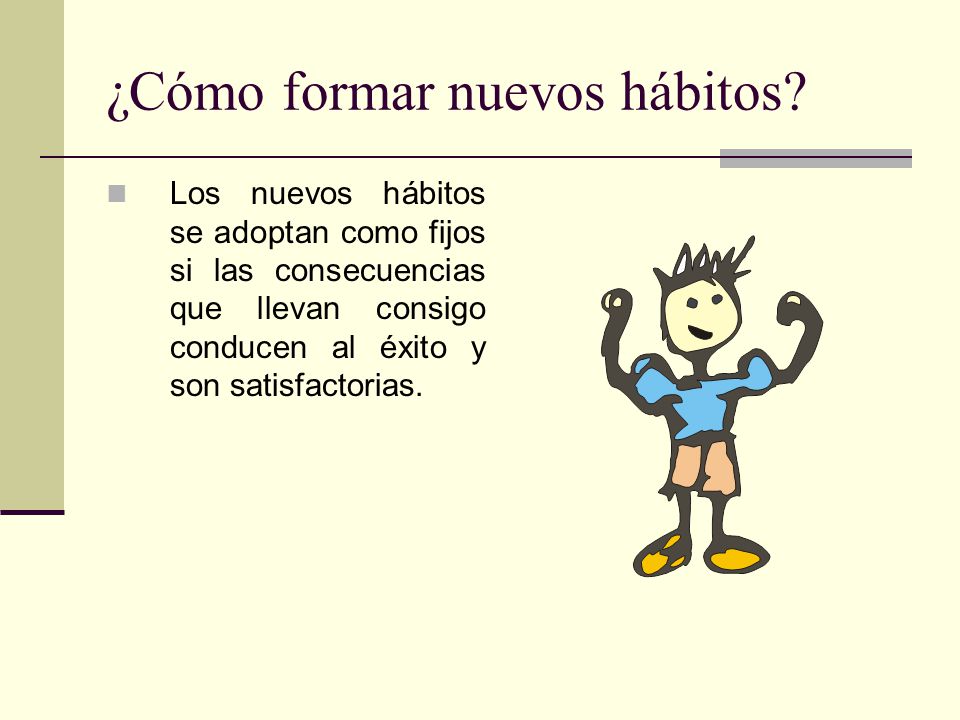 ¿Cómo formar nuevos hábitos?

Los nuevos hábitos se adoptan como fijos si las consecuencias que llevan consigo conducen al éxito y son satisfactorias.